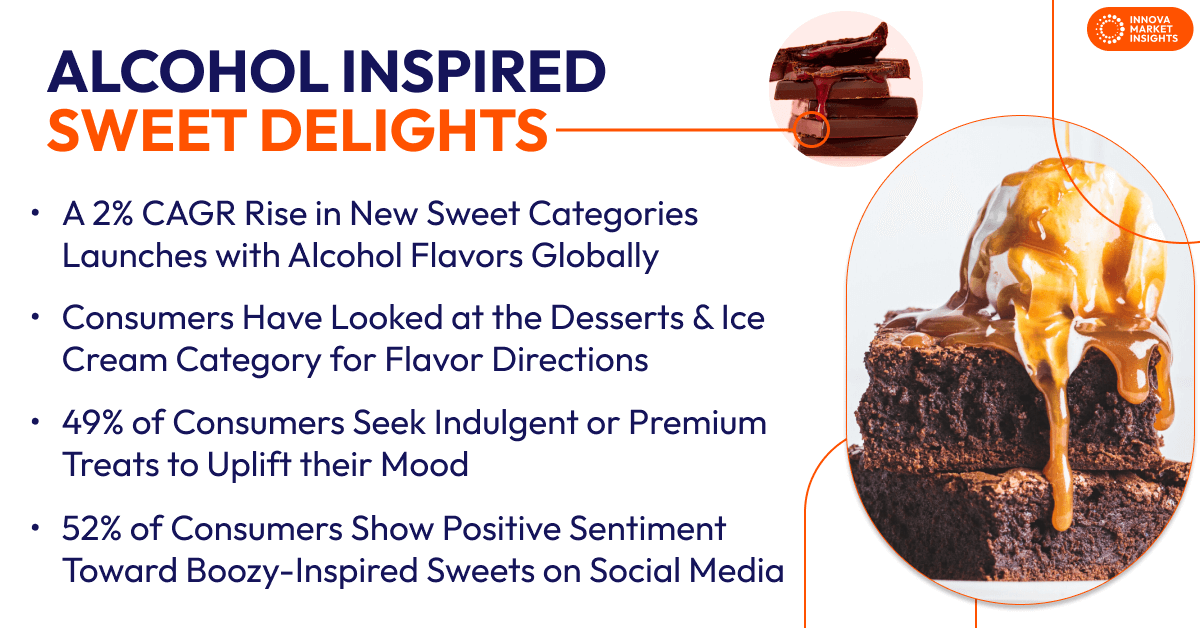 INNOVA MARKET INSIGHTS

ALCOHOL INSPIRED SWEET DELIGHTS

• A 2% CAGR Rise in New Sweet Categories Launches with Alcohol Flavors Globally

• Consumers Have Looked at the Desserts & Ice Cream Category for Flavor Directions

• 49% of Consumers Seek Indulgent or Premium Treats to Uplift their Mood

• 52% of Consumers Show Positive Sentiment Toward Boozy-Inspired Sweets on Social Media